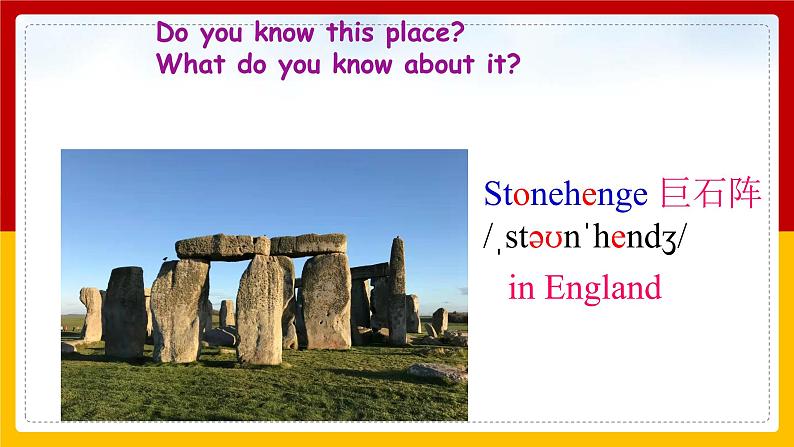 Do you know this place?
What do you know about it?

Stonehenge 巨石阵
/ˌstəʊnˈhendʒ/
in England